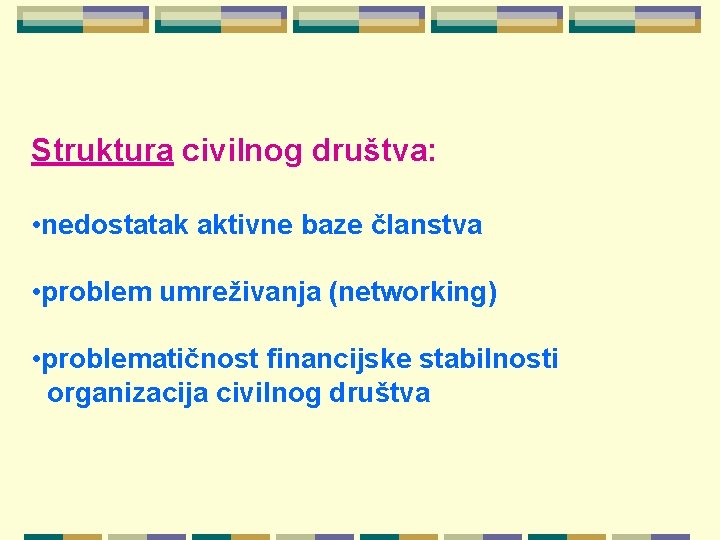 Struktura civilnog društva:

•nedostatak aktivne baze članstva

•problem umreživanja (networking)

•problematičnost financijske stabilnosti organizacija civilnog društva